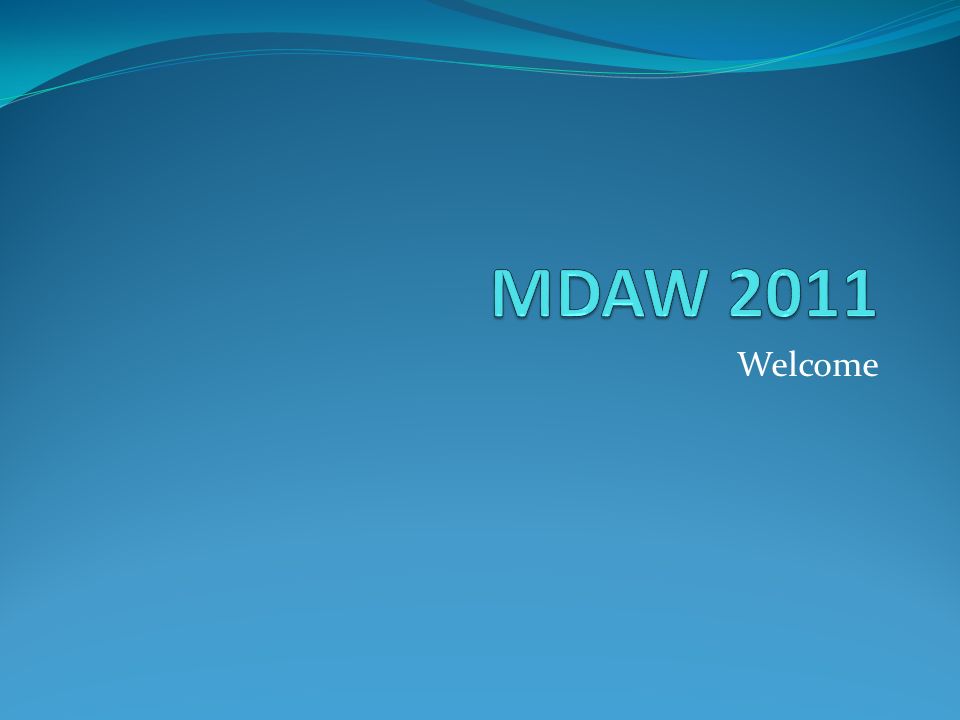 MDAW 2011

Welcome